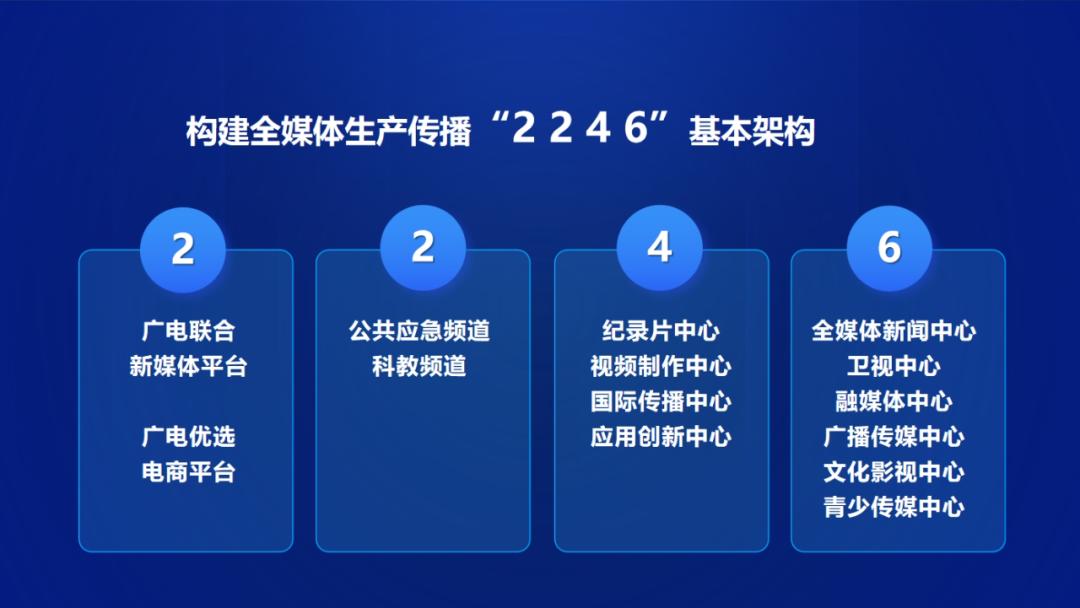 构建全媒体生产传播“2 2 4 6”基本架构

2

广电联合
新媒体平台

广电优选
电商平台

2

公共应急频道
科教频道

4

纪录片中心
视频制作中心
国际传播中心
应用创新中心

6

全媒体新闻中心
卫视中心
融媒体中心
广播传媒中心
文化影视中心
青少传媒中心